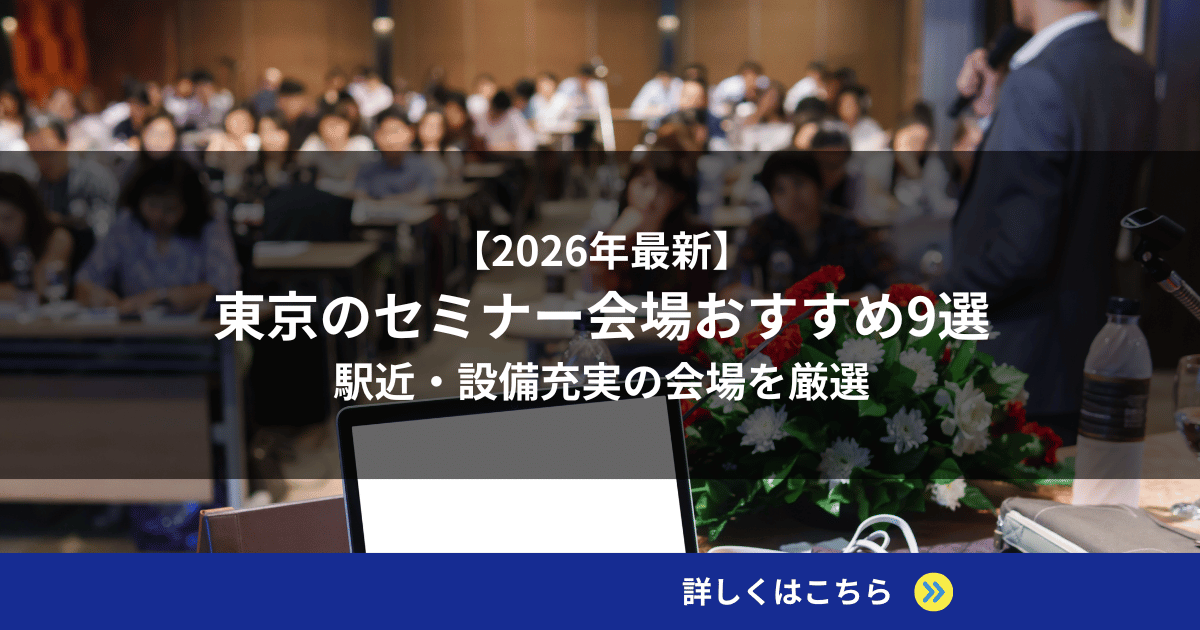 【2026年最新】
東京のセミナー会場おすすめ9選
駅近・設備充実の会場を厳選

詳しくはこちら